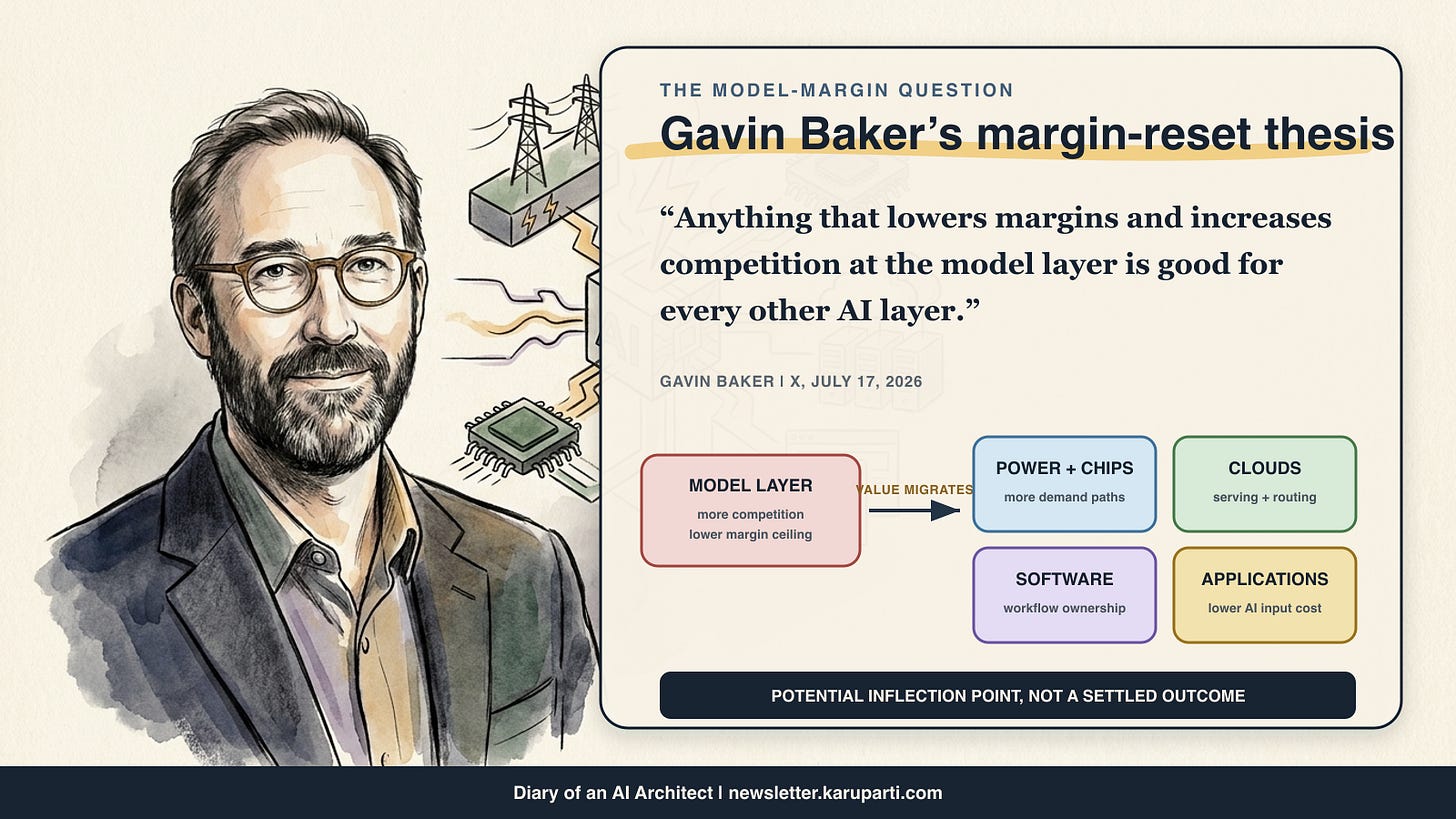 THE MODEL-MARGIN QUESTION

Gavin Baker's margin-reset thesis

"Anything that lowers margins and increases competition at the model layer is good for every other AI layer."

GAVIN BAKER | X, JULY 17, 2026

MODEL LAYER
more competition
lower margin ceiling

VALUE MIGRATES

POWER + CHIPS
more demand paths

CLOUDS
serving + routing

SOFTWARE
workflow ownership

APPLICATIONS
lower AI input cost

POTENTIAL INFLECTION POINT, NOT A SETTLED OUTCOME

Diary of an AI Architect | newsletter.karuparti.com